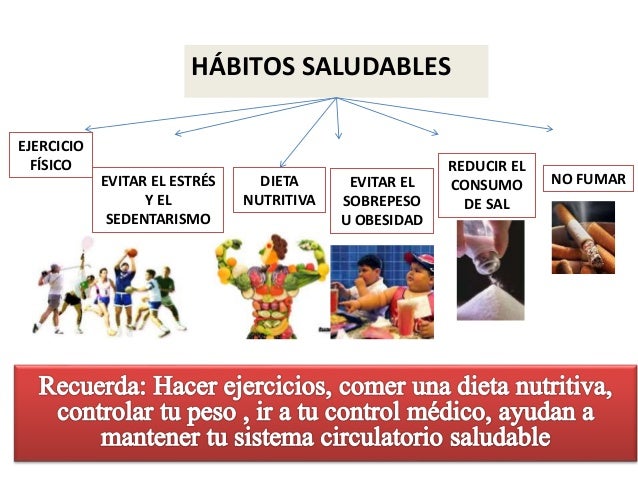 HÁBITOS SALUDABLES

EJERCICIO FÍSICO

EVITAR EL ESTRÉS Y EL SEDENTARISMO

DIETA NUTRITIVA

EVITAR EL SOBREPESO U OBESIDAD

REDUCIR EL CONSUMO DE SAL

NO FUMAR

Recuerda: Hacer ejercicios, comer una dieta nutritiva, controlar tu peso , ir a tu control médico, ayudan a mantener tu sistema circulatorio saludable